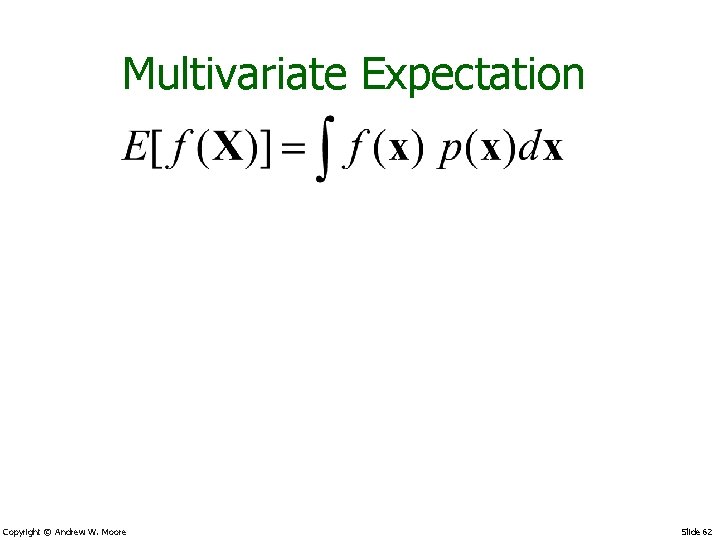 Multivariate Expectation

$E[f(\mathbf{X})] = \int f(\mathbf{x})\ p(\mathbf{x})d\mathbf{x}$

Copyright © Andrew W. Moore

Slide 62